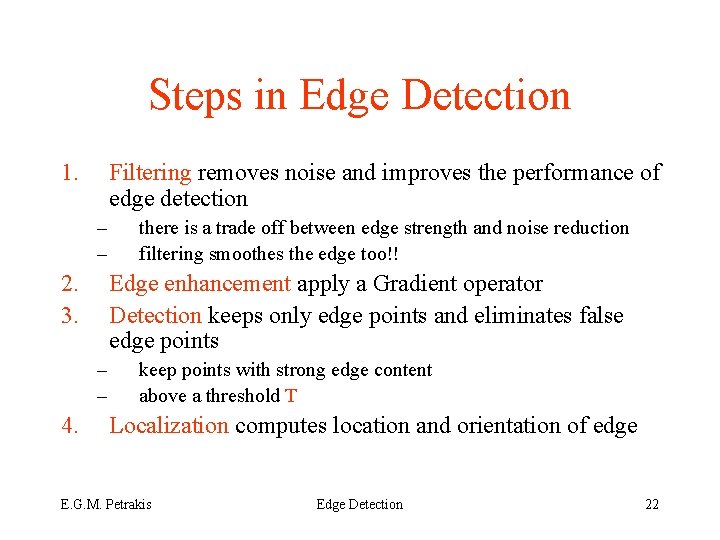 Steps in Edge Detection

1. Filtering removes noise and improves the performance of edge detection
– there is a trade off between edge strength and noise reduction
– filtering smoothes the edge too!!
2. Edge enhancement apply a Gradient operator
3. Detection keeps only edge points and eliminates false edge points
– keep points with strong edge content
– above a threshold T
4. Localization computes location and orientation of edge

E.G.M. Petrakis Edge Detection 22